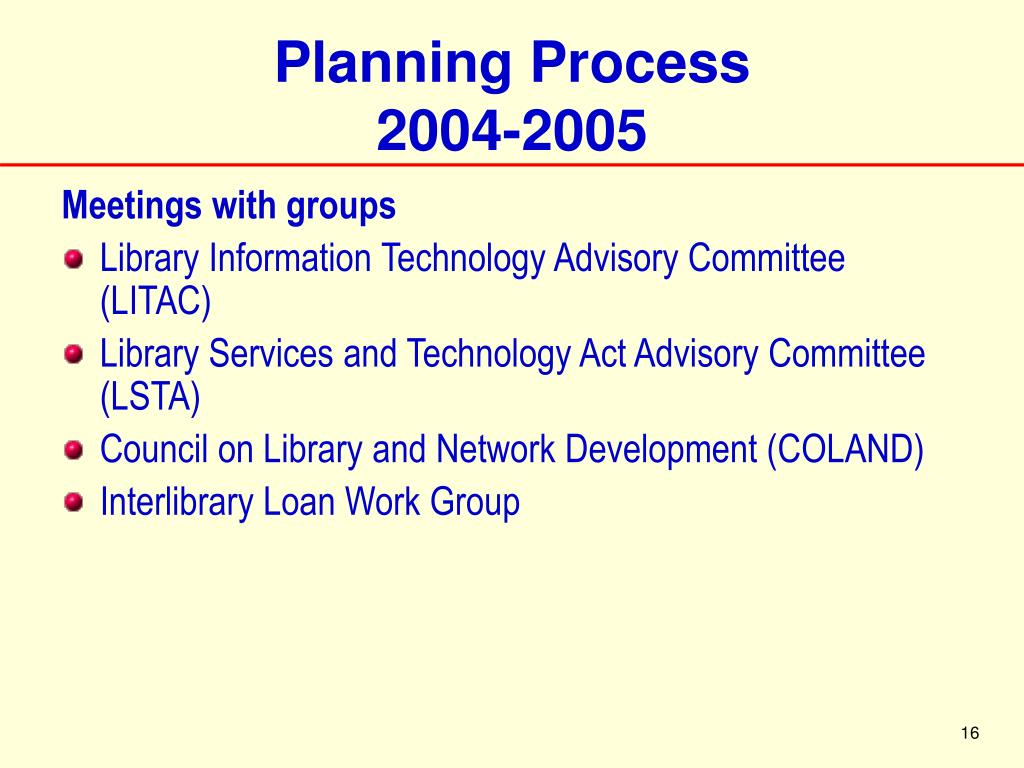 Planning Process
2004-2005

Meetings with groups

- Library Information Technology Advisory Committee (LITAC)
- Library Services and Technology Act Advisory Committee (LSTA)
- Council on Library and Network Development (COLAND)
- Interlibrary Loan Work Group

16